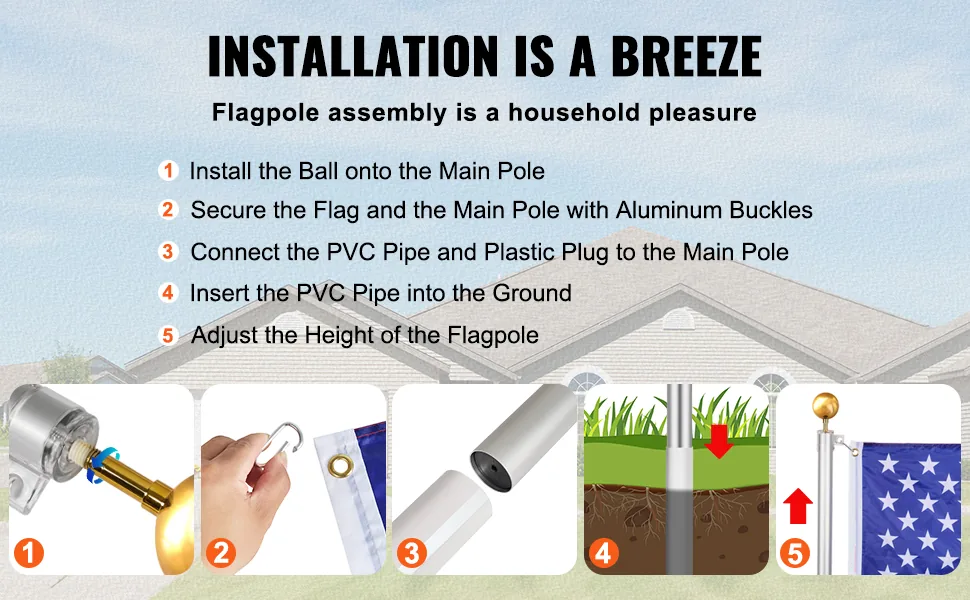 INSTALLATION IS A BREEZE

Flagpole assembly is a household pleasure

1 Install the Ball onto the Main Pole
2 Secure the Flag and the Main Pole with Aluminum Buckles
3 Connect the PVC Pipe and Plastic Plug to the Main Pole
4 Insert the PVC Pipe into the Ground
5 Adjust the Height of the Flagpole

1
2
3
4
5